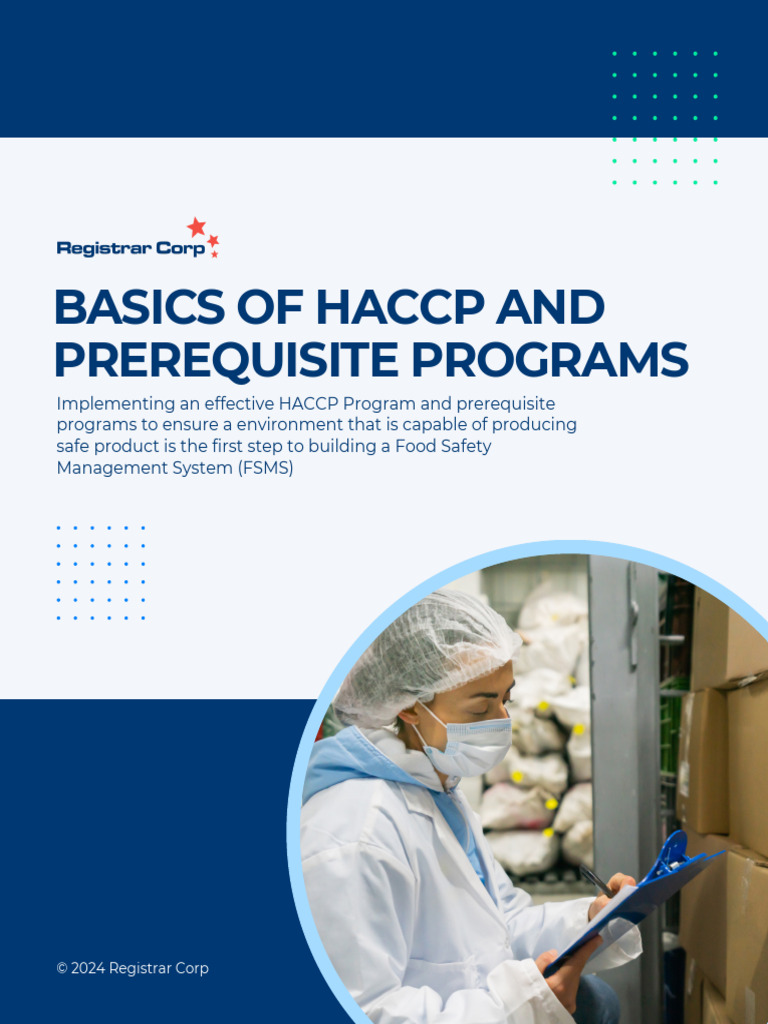 Registrar Corp

BASICS OF HACCP AND PREREQUISITE PROGRAMS

Implementing an effective HACCP Program and prerequisite programs to ensure a environment that is capable of producing safe product is the first step to building a Food Safety Management System (FSMS)

© 2024 Registrar Corp